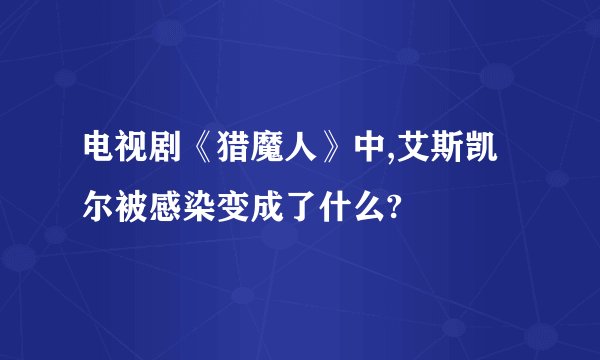 电视剧《猎魔人》中,艾斯凯尔被感染变成了什么?